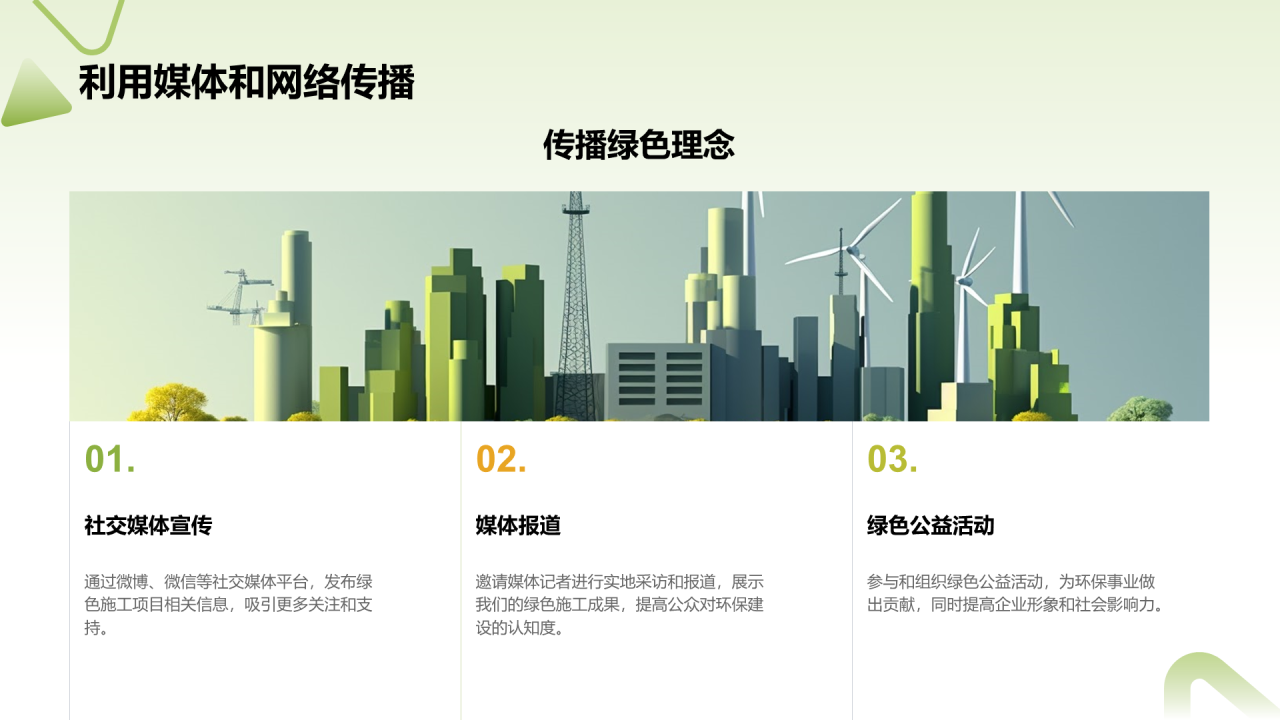 利用媒体和网络传播

传播绿色理念

01.

社交媒体宣传

通过微博、微信等社交媒体平台，发布绿色施工项目相关信息，吸引更多关注和支持。

02.

媒体报道

邀请媒体记者进行实地采访和报道，展示我们的绿色施工成果，提高公众对环保建设的认知度。

03.

绿色公益活动

参与和组织绿色公益活动，为环保事业做出贡献，同时提高企业形象和社会影响力。